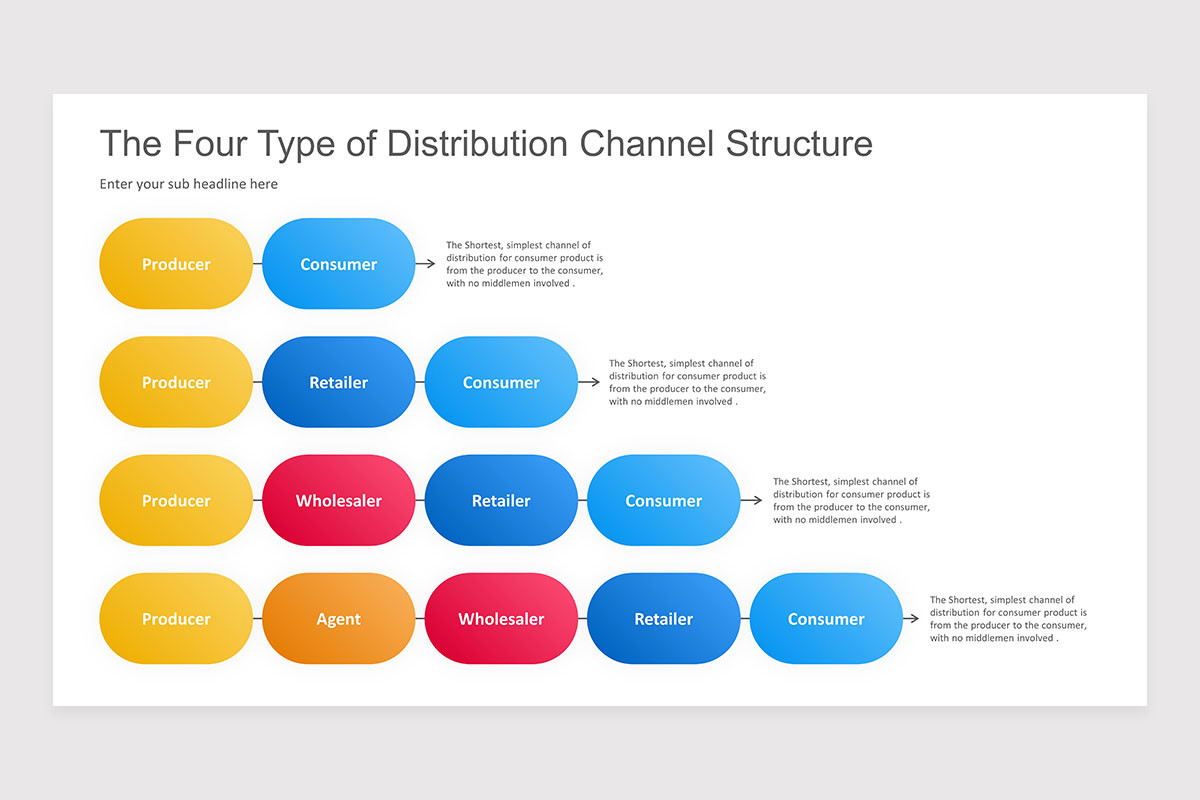 The Four Type of Distribution Channel Structure

Enter your sub headline here

Producer
Consumer

The Shortest, simplest channel of distribution for consumer product is from the producer to the consumer, with no middlemen involved .

Producer
Retailer
Consumer

The Shortest, simplest channel of distribution for consumer product is from the producer to the consumer, with no middlemen involved .

Producer
Wholesaler
Retailer
Consumer

The Shortest, simplest channel of distribution for consumer product is from the producer to the consumer, with no middlemen involved .

Producer
Agent
Wholesaler
Retailer
Consumer

The Shortest, simplest channel of distribution for consumer product is from the producer to the consumer, with no middlemen involved .